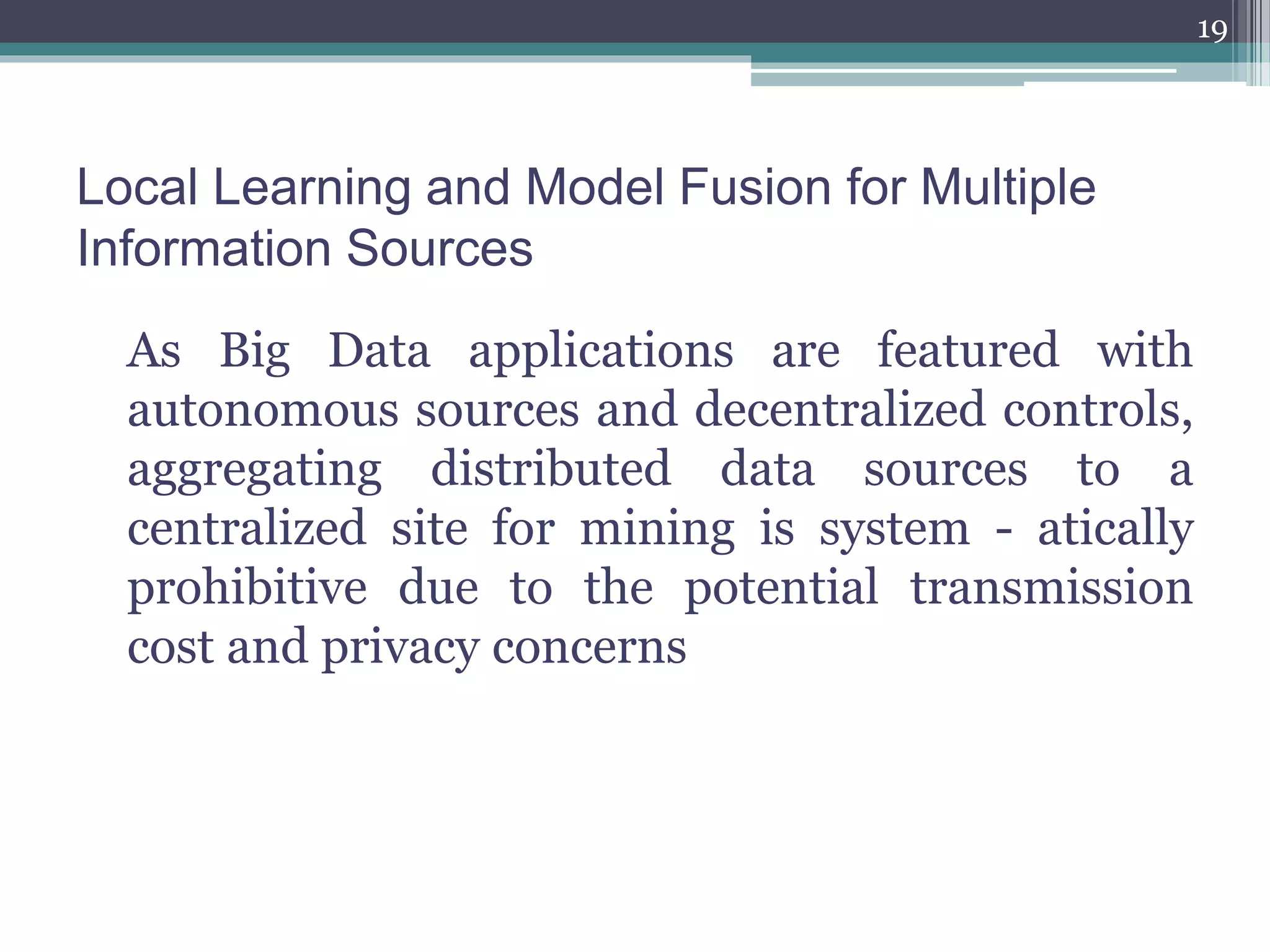 19

Local Learning and Model Fusion for Multiple Information Sources

As Big Data applications are featured with autonomous sources and decentralized controls, aggregating distributed data sources to a centralized site for mining is system - atically prohibitive due to the potential transmission cost and privacy concerns